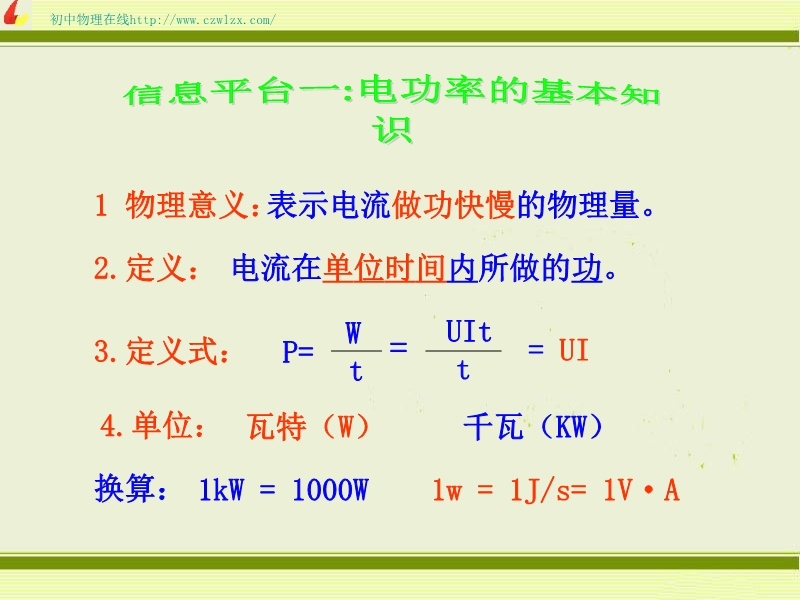 初中物理在线http://www.czwlzx.com/

信息平台一:电功率的基本知识

1 物理意义:表示电流做功快慢的物理量。

2.定义: 电流在单位时间内所做的功。

3.定义式: $P=\frac{W}{t}=\frac{UIt}{t}=UI$

4.单位: 瓦特(W) 千瓦(KW)

换算: 1kW = 1000W 1w = 1J/s= 1V·A